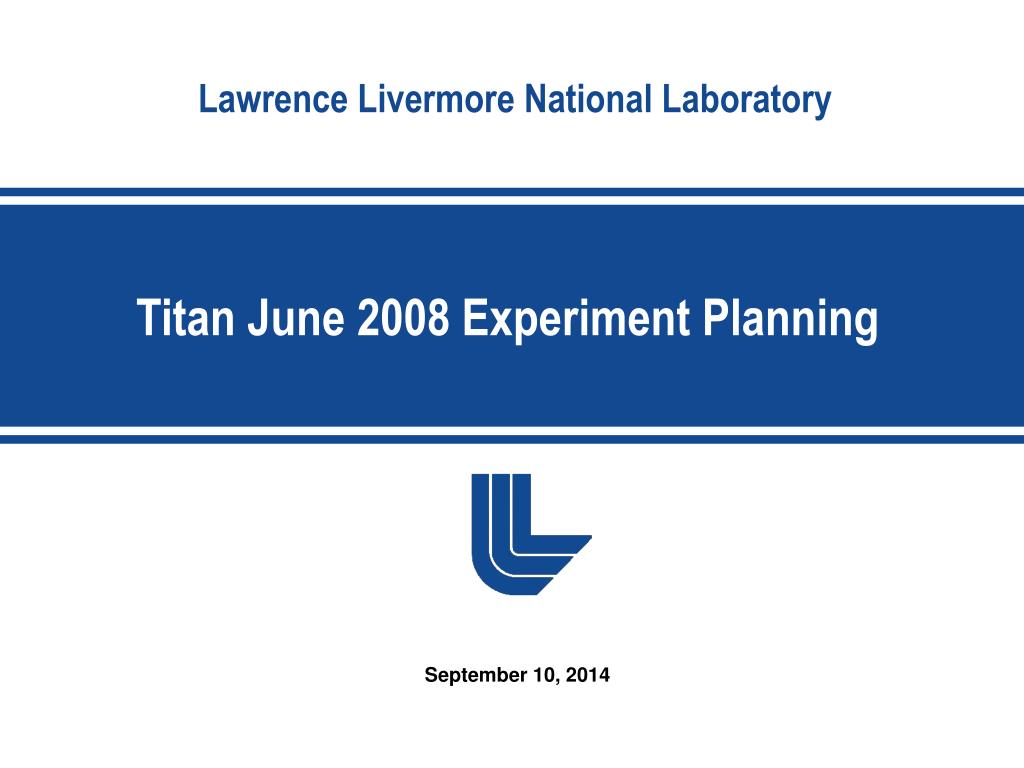 Lawrence Livermore National Laboratory

Titan June 2008 Experiment Planning

September 10, 2014